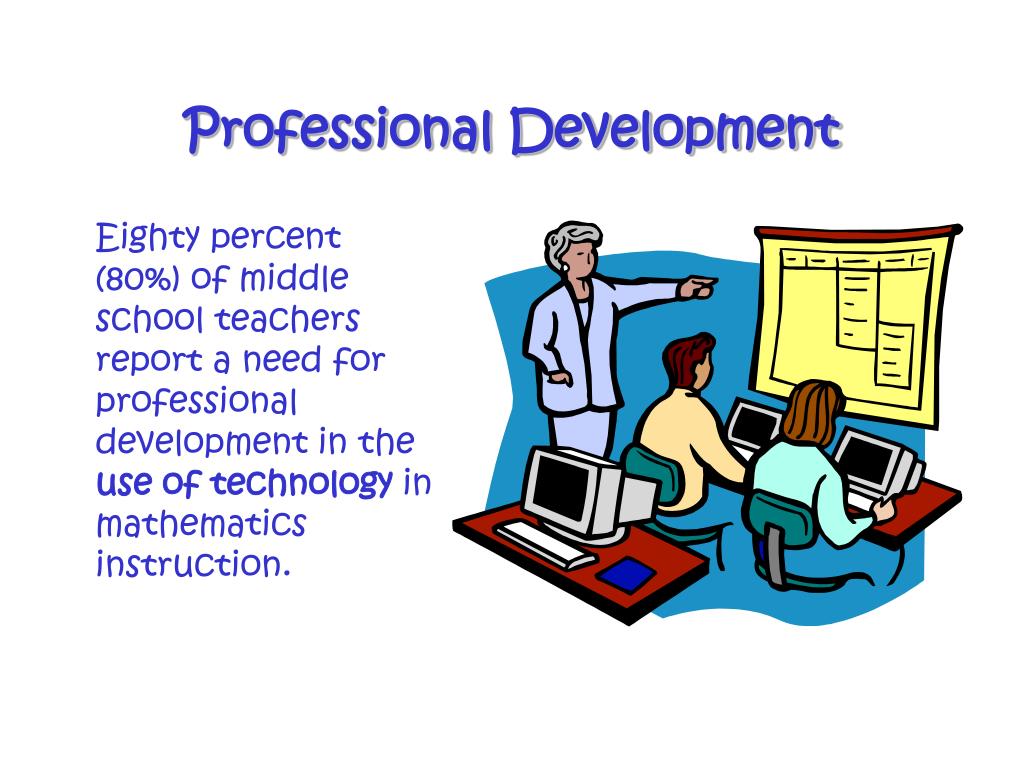 Professional Development

Eighty percent (80%) of middle school teachers report a need for professional development in the use of technology in mathematics instruction.